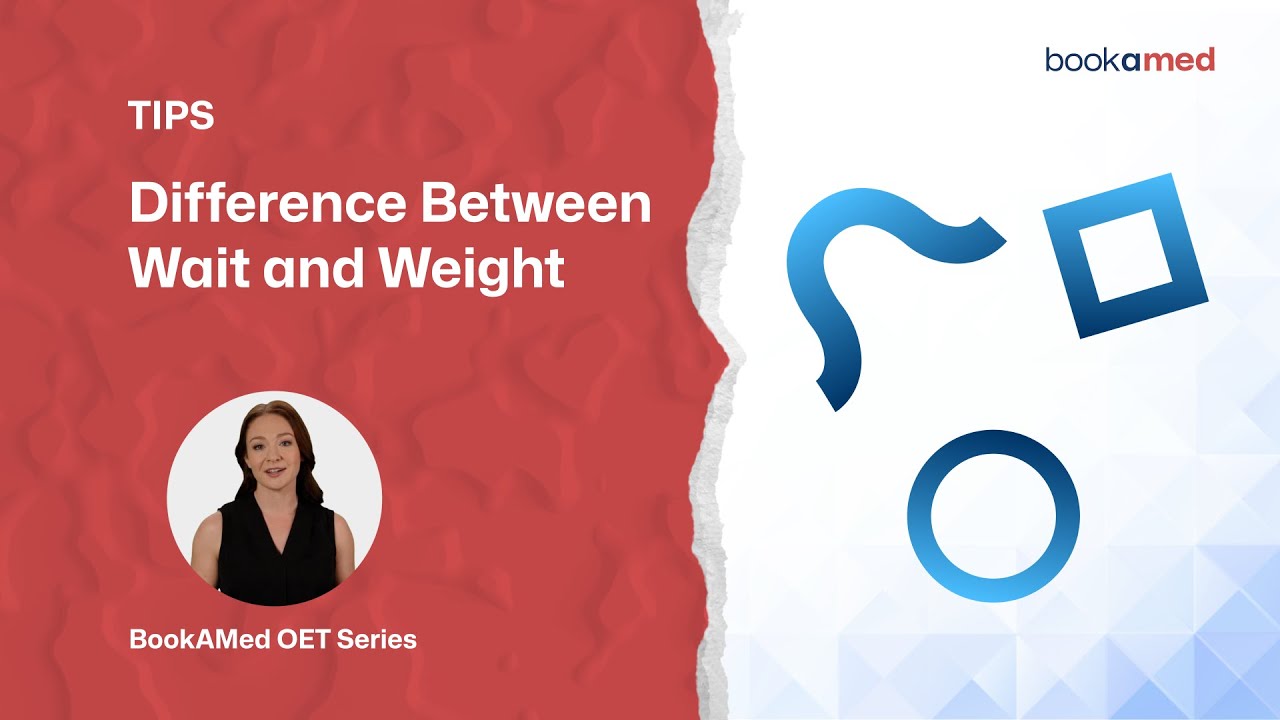 TIPS

Difference Between Wait and Weight

BookAMed OET Series

bookamed